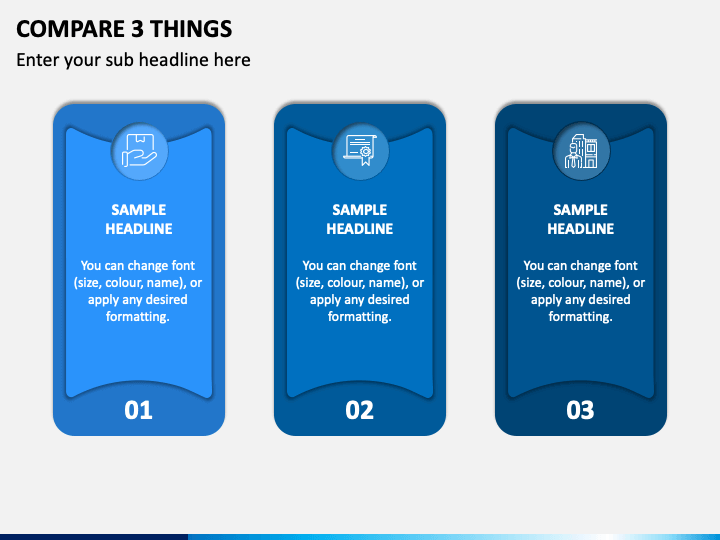 COMPARE 3 THINGS

Enter your sub headline here

SAMPLE HEADLINE

You can change font (size, colour, name), or apply any desired formatting.

01

SAMPLE HEADLINE

You can change font (size, colour, name), or apply any desired formatting.

02

SAMPLE HEADLINE

You can change font (size, colour, name), or apply any desired formatting.

03